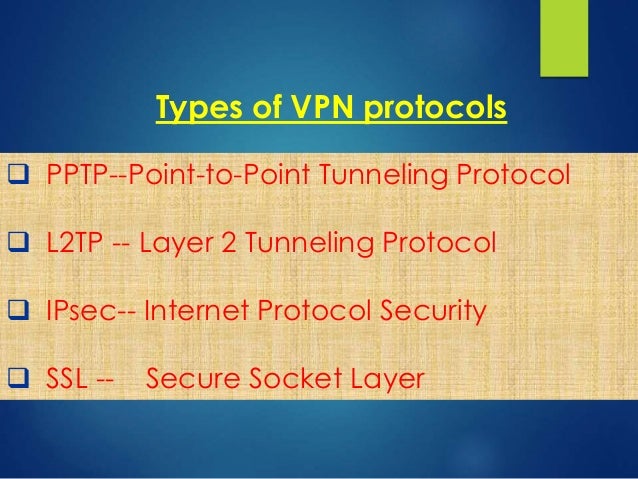 Types of VPN protocols

❑ PPTP--Point-to-Point Tunneling Protocol

❑ L2TP -- Layer 2 Tunneling Protocol

❑ IPsec-- Internet Protocol Security

❑ SSL -- Secure Socket Layer